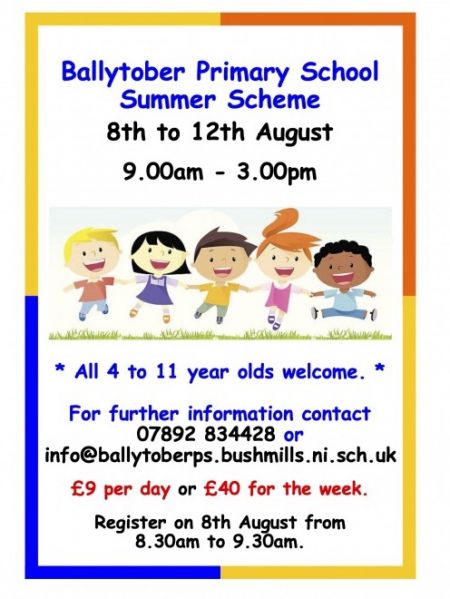 Ballytober Primary School
Summer Scheme

8th to 12th August

9.00am - 3.00pm

* All 4 to 11 year olds welcome. *

For further information contact
07892 834428 or
info@ballytoberps.bushmills.ni.sch.uk

£9 per day or £40 for the week.

Register on 8th August from
8.30am to 9.30am.